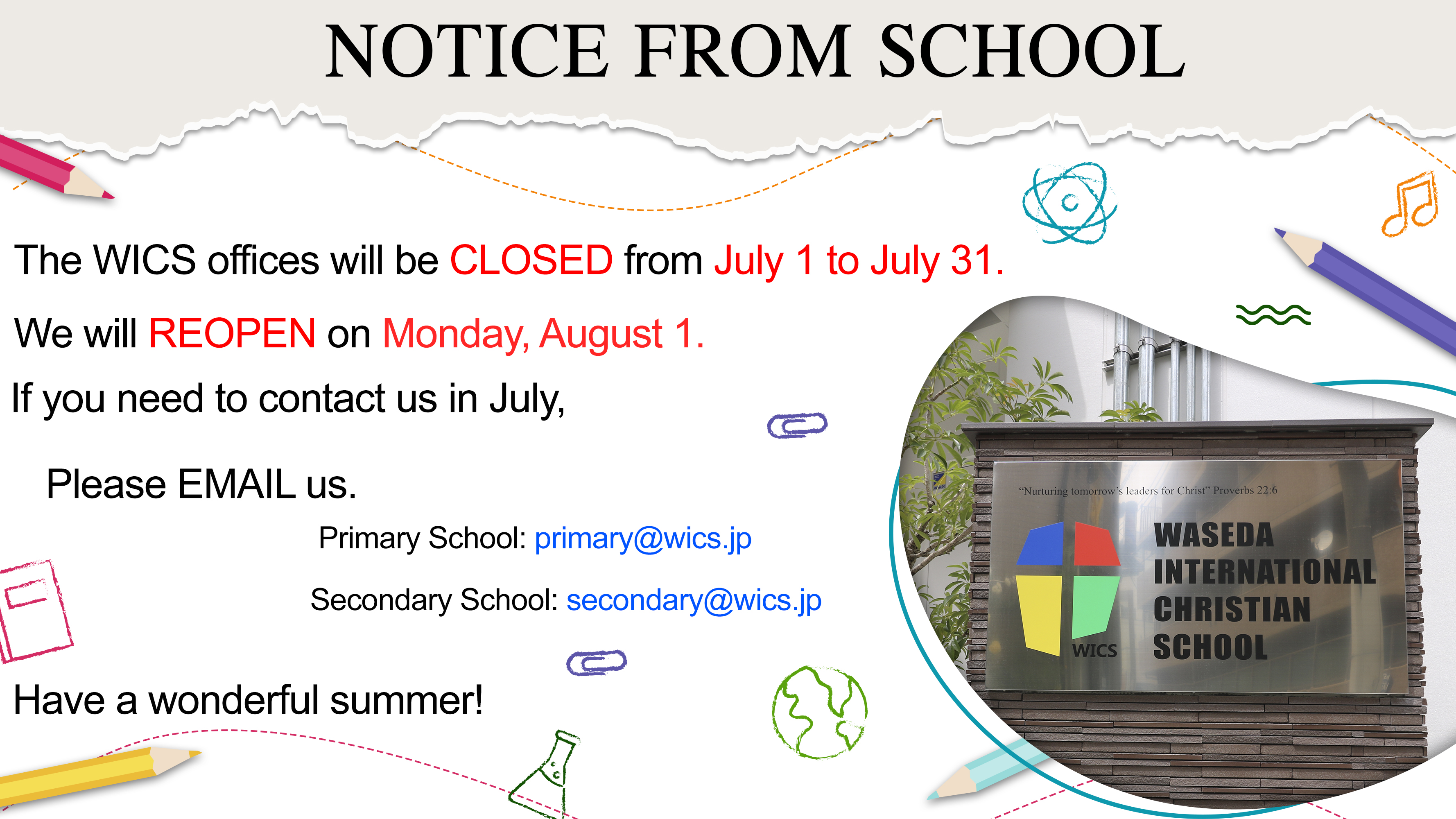 NOTICE FROM SCHOOL

The WICS offices will be CLOSED from July 1 to July 31.

We will REOPEN on Monday, August 1.

If you need to contact us in July,

Please EMAIL us.

Primary School: primary@wics.jp

Secondary School: secondary@wics.jp

Have a wonderful summer!

"Nurturing tomorrow's leaders for Christ" Proverbs 22:6

WICS

WASEDA INTERNATIONAL CHRISTIAN SCHOOL